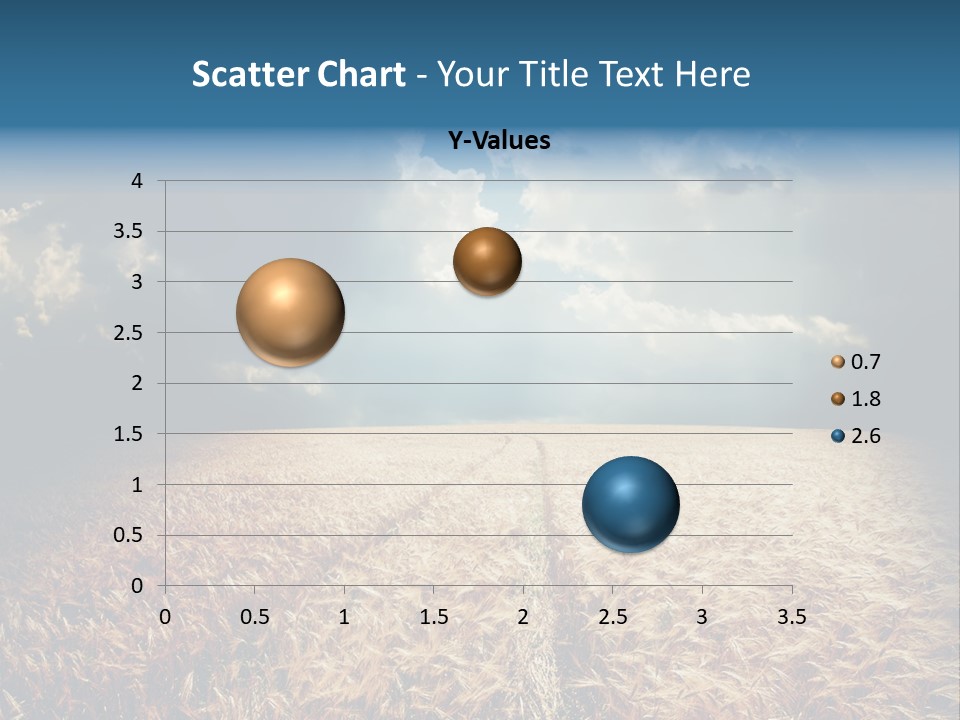 Scatter Chart - Your Title Text Here

Y-Values

4
3.5
3
2.5
2
1.5
1
0.5
0

0 0.5 1 1.5 2 2.5 3 3.5

0.7
1.8
2.6